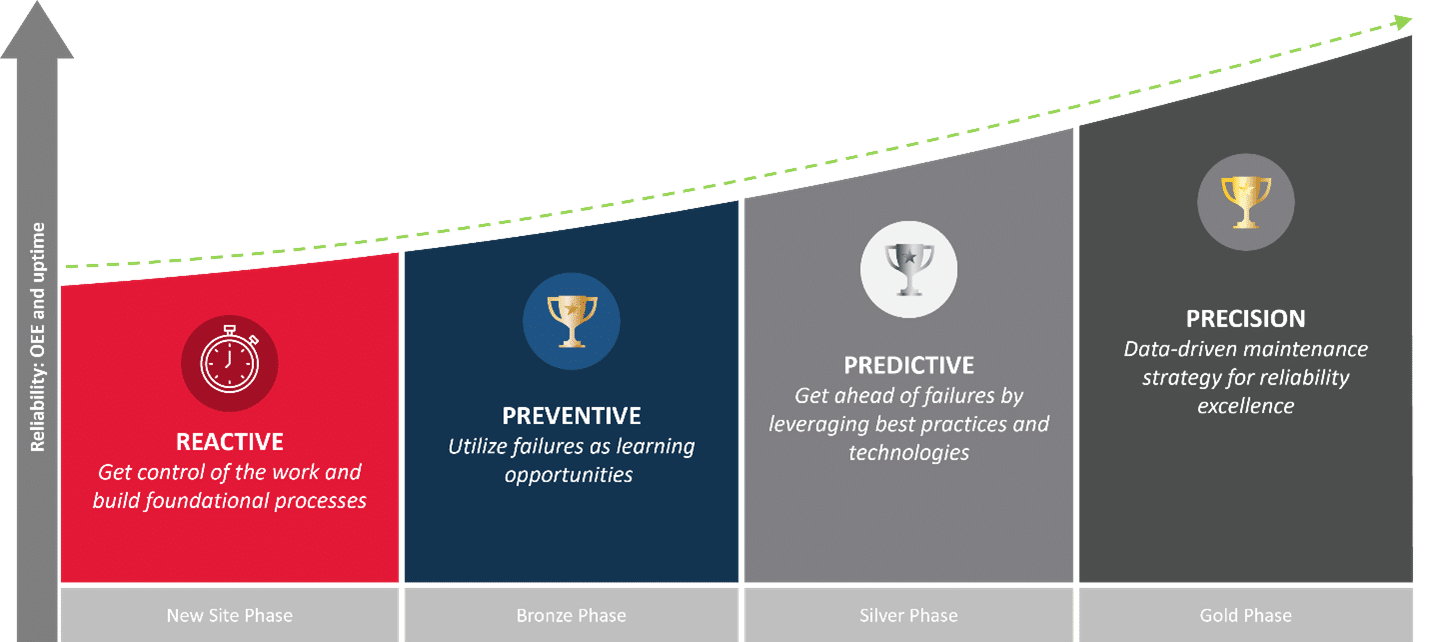 Reliability: OEE and uptime

REACTIVE
Get control of the work and build foundational processes

PREVENTIVE
Utilize failures as learning opportunities

PREDICTIVE
Get ahead of failures by leveraging best practices and technologies

PRECISION
Data-driven maintenance strategy for reliability excellence

New Site Phase

Bronze Phase

Silver Phase

Gold Phase